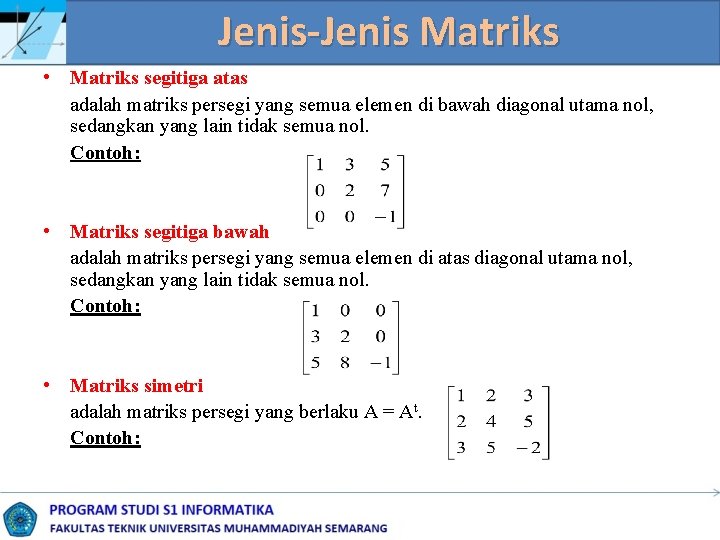 Jenis-Jenis Matriks

• Matriks segitiga atas
adalah matriks persegi yang semua elemen di bawah diagonal utama nol, sedangkan yang lain tidak semua nol.
Contoh:
$\begin{bmatrix} 1 & 3 & 5 \\ 0 & 2 & 7 \\ 0 & 0 & -1 \end{bmatrix}$

• Matriks segitiga bawah
adalah matriks persegi yang semua elemen di atas diagonal utama nol, sedangkan yang lain tidak semua nol.
Contoh:
$\begin{bmatrix} 1 & 0 & 0 \\ 3 & 2 & 0 \\ 5 & 8 & -1 \end{bmatrix}$

• Matriks simetri
adalah matriks persegi yang berlaku $A = A^t$.
Contoh:
$\begin{bmatrix} 1 & 2 & 3 \\ 2 & 4 & 5 \\ 3 & 5 & -2 \end{bmatrix}$

PROGRAM STUDI S1 INFORMATIKA
FAKULTAS TEKNIK UNIVERSITAS MUHAMMADIYAH SEMARANG